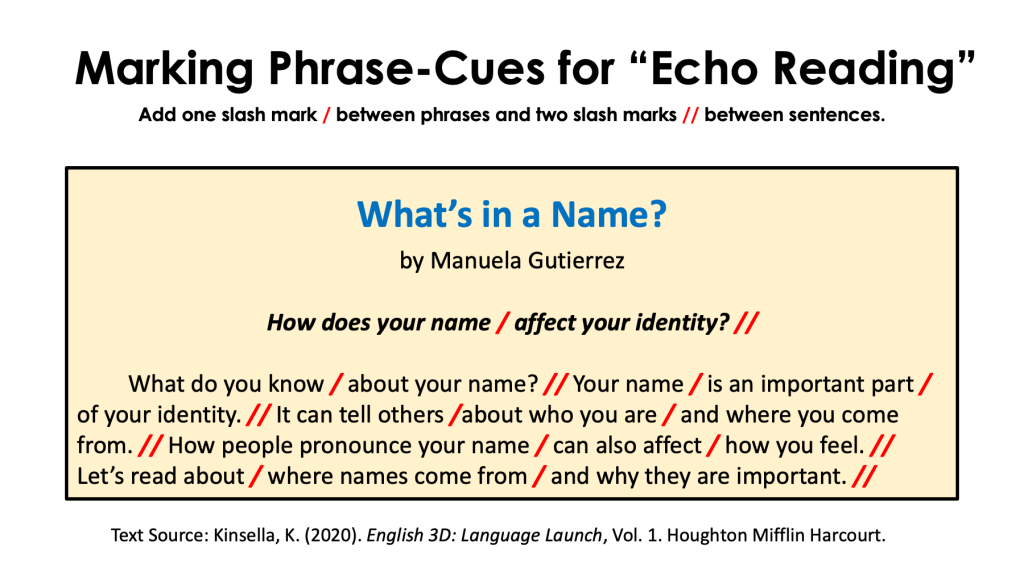 Marking Phrase-Cues for “Echo Reading”

Add one slash mark / between phrases and two slash marks // between sentences.

What’s in a Name?

by Manuela Gutierrez

How does your name / affect your identity? //

What do you know / about your name? // Your name / is an important part / of your identity. // It can tell others /about who you are / and where you come from. // How people pronounce your name / can also affect / how you feel. // Let’s read about / where names come from / and why they are important. //

Text Source: Kinsella, K. (2020). English 3D: Language Launch, Vol. 1. Houghton Mifflin Harcourt.